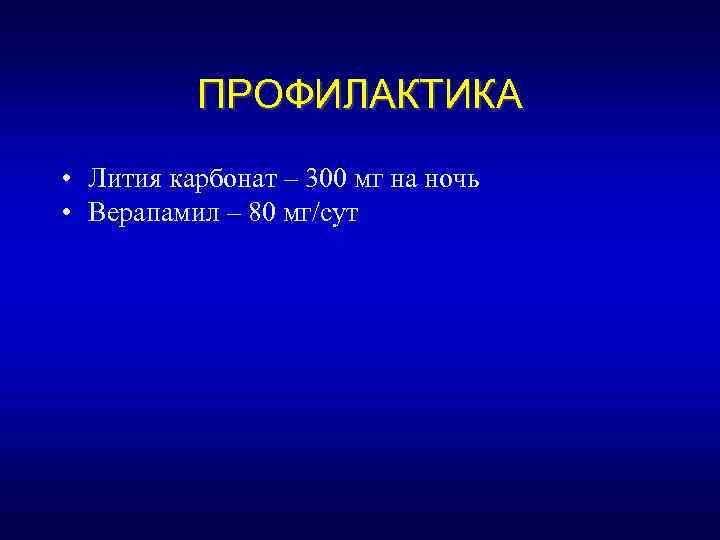 ПРОФИЛАКТИКА

• Лития карбонат – 300 мг на ночь
• Верапамил – 80 мг/сут